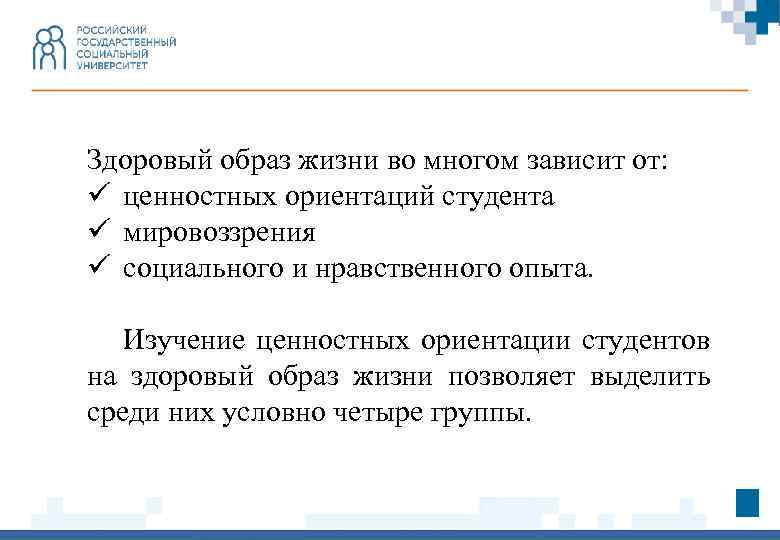 РОССИЙСКИЙ
ГОСУДАРСТВЕННЫЙ
СОЦИАЛЬНЫЙ
УНИВЕРСИТЕТ

Здоровый образ жизни во многом зависит от:
✓ ценностных ориентаций студента
✓ мировоззрения
✓ социального и нравственного опыта.

Изучение ценностных ориентации студентов на здоровый образ жизни позволяет выделить среди них условно четыре группы.